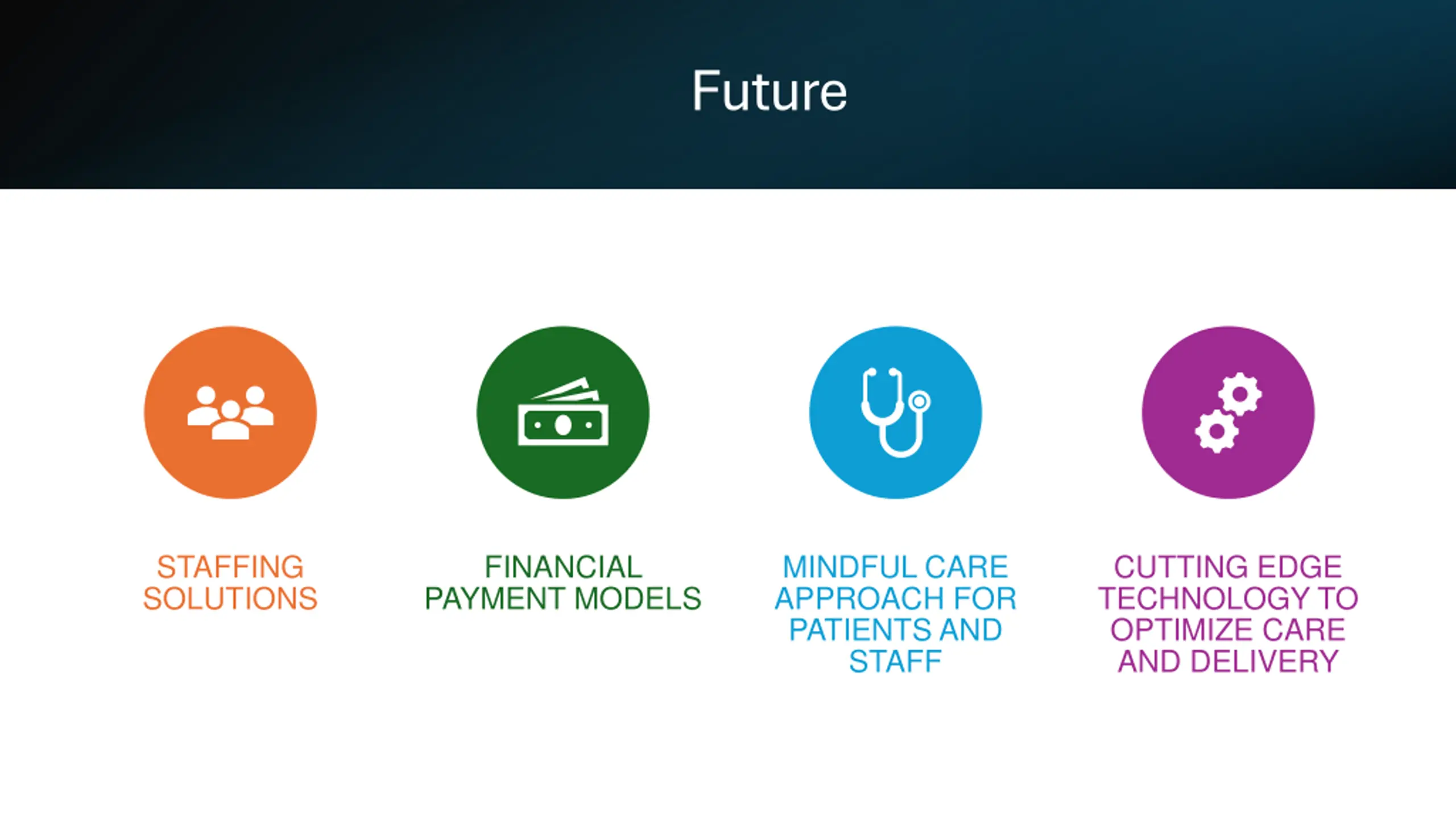 Future

STAFFING SOLUTIONS

FINANCIAL PAYMENT MODELS

MINDFUL CARE APPROACH FOR PATIENTS AND STAFF

CUTTING EDGE TECHNOLOGY TO OPTIMIZE CARE AND DELIVERY